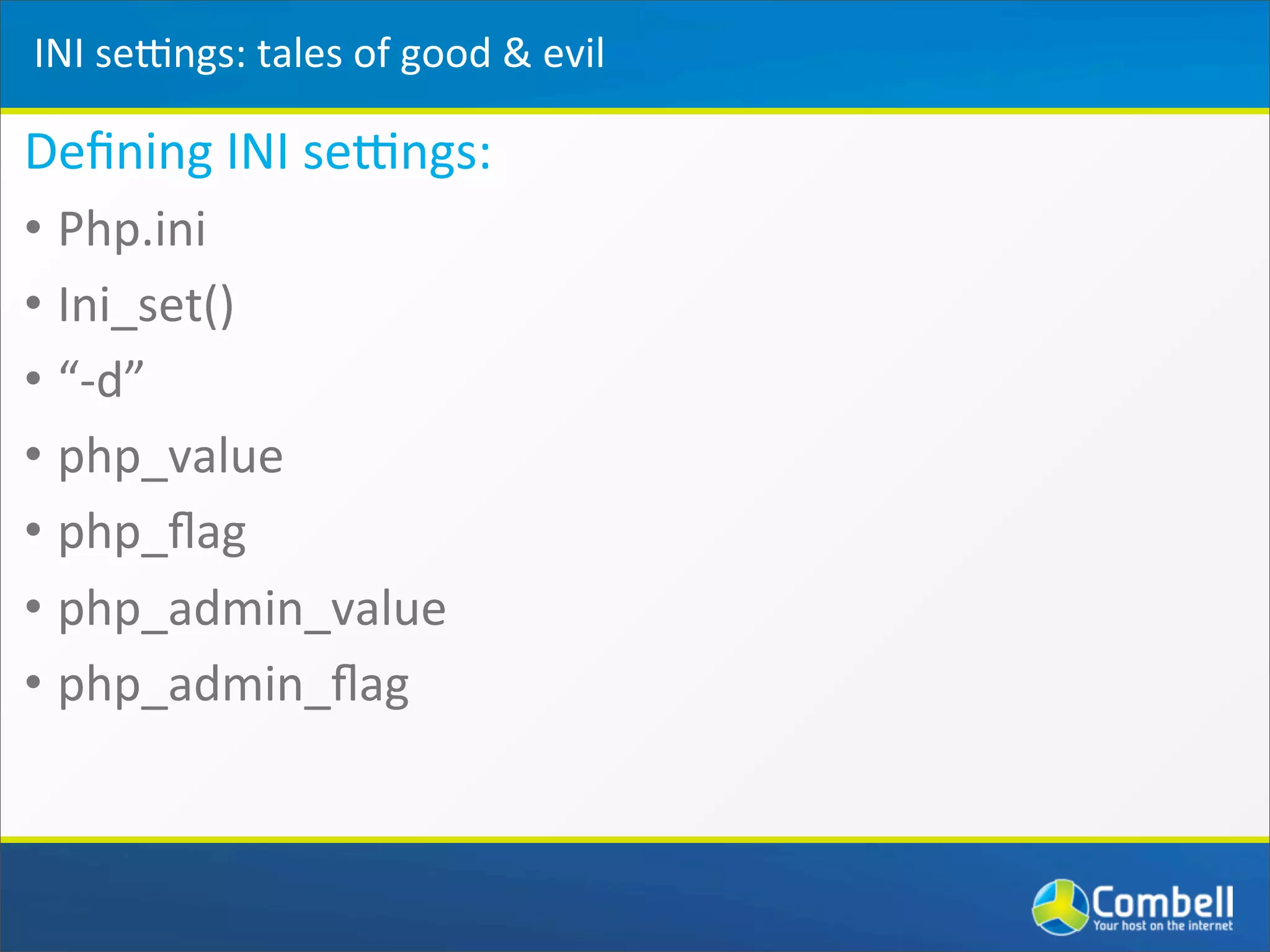 INI settings: tales of good & evil

Defining INI settings:

• Php.ini
• Ini_set()
• “-d”
• php_value
• php_flag
• php_admin_value
• php_admin_flag

Combell
Your host on the internet